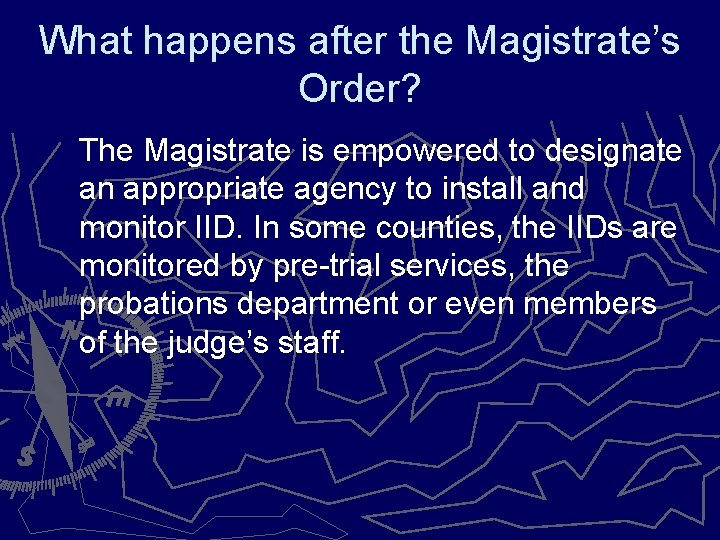 What happens after the Magistrate's Order?

The Magistrate is empowered to designate an appropriate agency to install and monitor IID. In some counties, the IIDs are monitored by pre-trial services, the probations department or even members of the judge's staff.